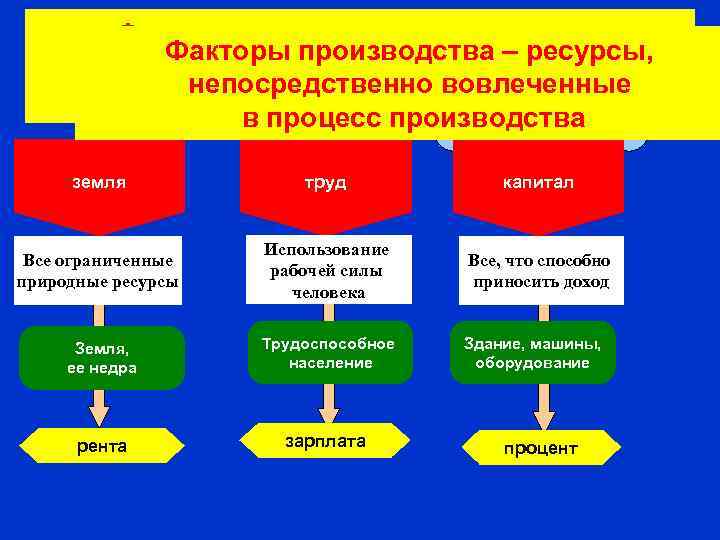 Факторы производства – ресурсы, непосредственно вовлеченные в процесс производства

земля

Все ограниченные природные ресурсы

Земля, ее недра

рента

труд

Использование рабочей силы человека

Трудоспособное население

зарплата

капитал

Все, что способно приносить доход

Здание, машины, оборудование

процент